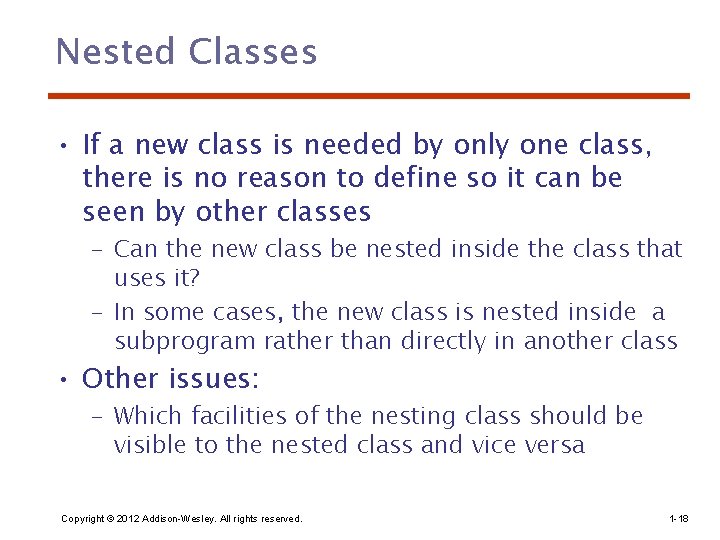 Nested Classes

• If a new class is needed by only one class, there is no reason to define so it can be seen by other classes

– Can the new class be nested inside the class that uses it?

– In some cases, the new class is nested inside a subprogram rather than directly in another class

• Other issues:

– Which facilities of the nesting class should be visible to the nested class and vice versa

Copyright © 2012 Addison-Wesley. All rights reserved.

1-18